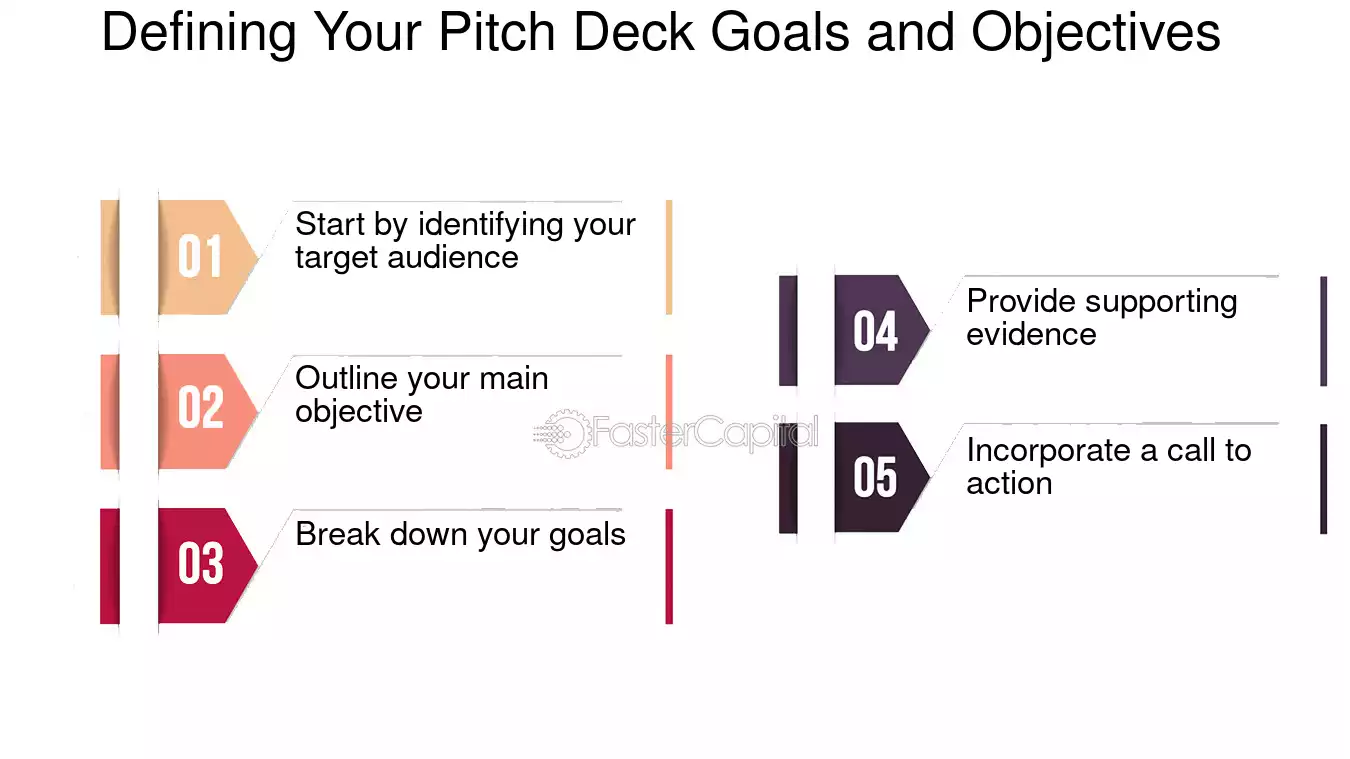 Defining Your Pitch Deck Goals and Objectives

01 Start by identifying your target audience

02 Outline your main objective

03 Break down your goals

04 Provide supporting evidence

05 Incorporate a call to action

FasterCapital